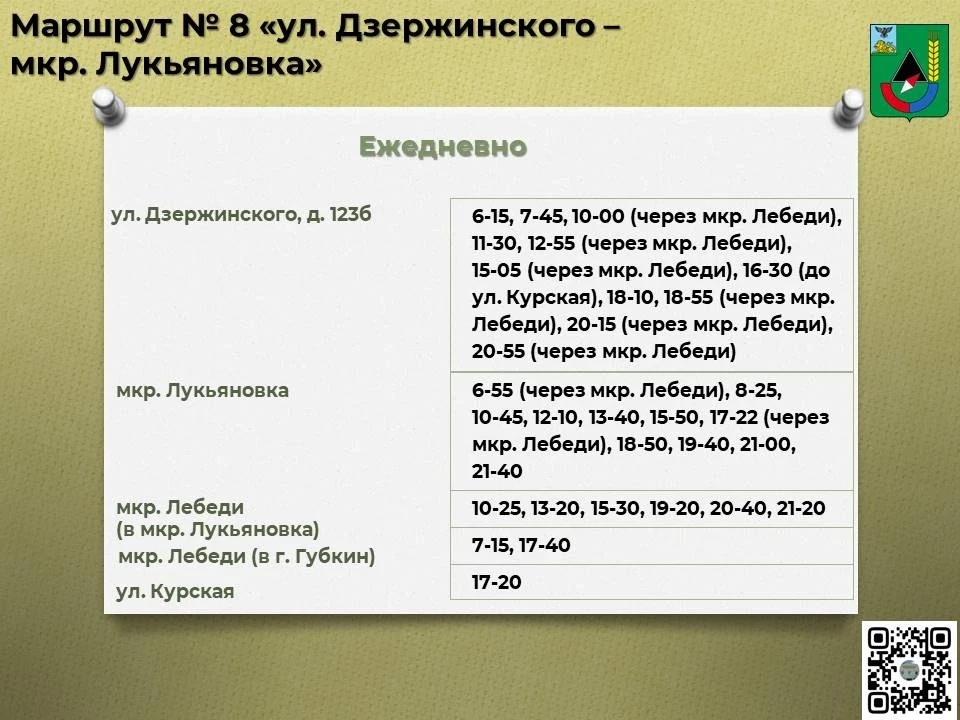 Маршрут № 8 «ул. Дзержинского – мкр. Лукьяновка»

Ежедневно

| | |
|---|---|
| ул. Дзержинского, д. 123б | 6-15, 7-45, 10-00 (через мкр. Лебеди), 11-30, 12-55 (через мкр. Лебеди), 15-05 (через мкр. Лебеди), 16-30 (до ул. Курская), 18-10, 18-55 (через мкр. Лебеди), 20-15 (через мкр. Лебеди), 20-55 (через мкр. Лебеди) |
| мкр. Лукьяновка | 6-55 (через мкр. Лебеди), 8-25, 10-45, 12-10, 13-40, 15-50, 17-22 (через мкр. Лебеди), 18-50, 19-40, 21-00, 21-40 |
| мкр. Лебеди (в мкр. Лукьяновка) | 10-25, 13-20, 15-30, 19-20, 20-40, 21-20 |
| мкр. Лебеди (в г. Губкин) | 7-15, 17-40 |
| ул. Курская | 17-20 |